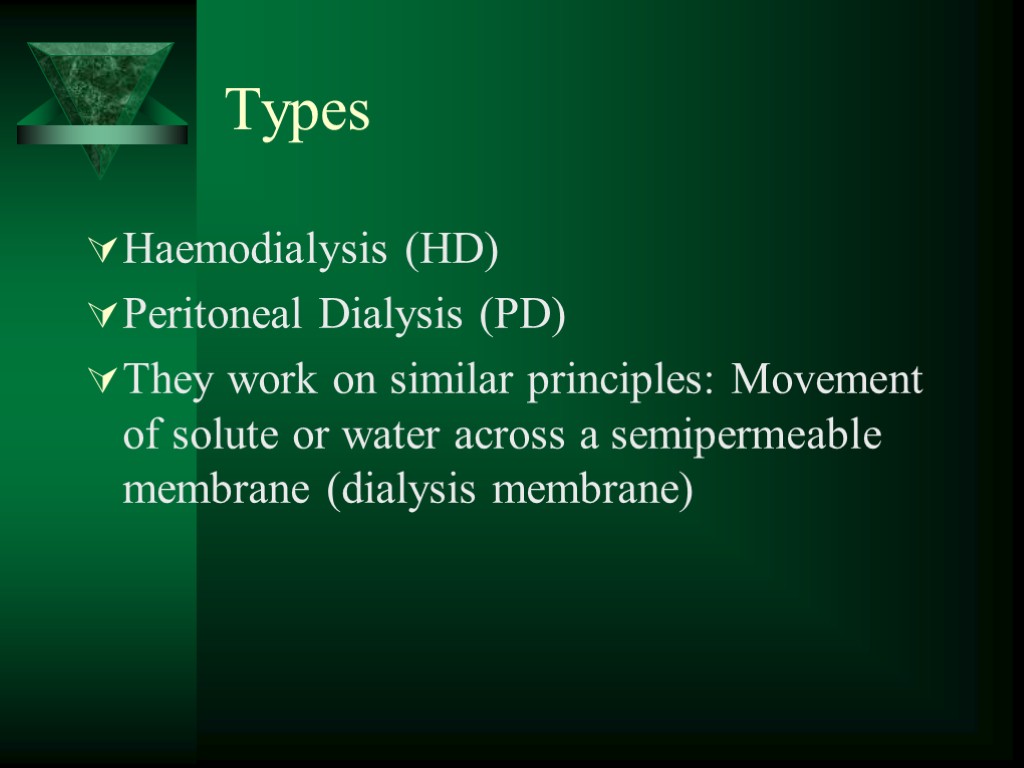 Types

Haemodialysis (HD)

Peritoneal Dialysis (PD)

They work on similar principles: Movement of solute or water across a semipermeable membrane (dialysis membrane)